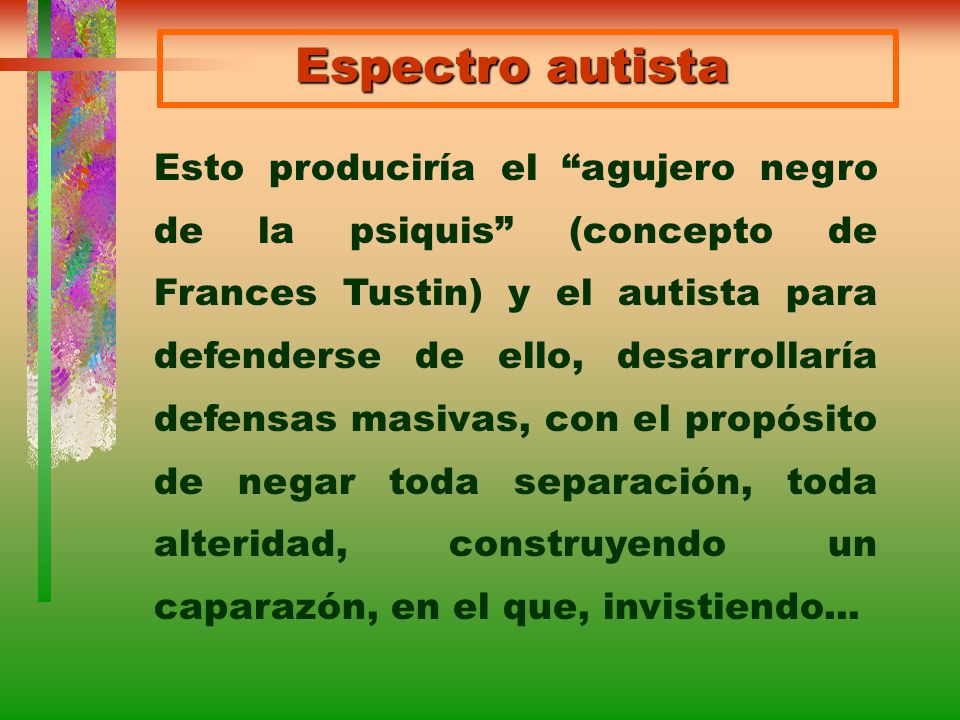 Espectro autista

Esto produciría el “agujero negro de la psiquis” (concepto de Frances Tustin) y el autista para defenderse de ello, desarrollaría defensas masivas, con el propósito de negar toda separación, toda alteridad, construyendo un caparazón, en el que, invistiendo…